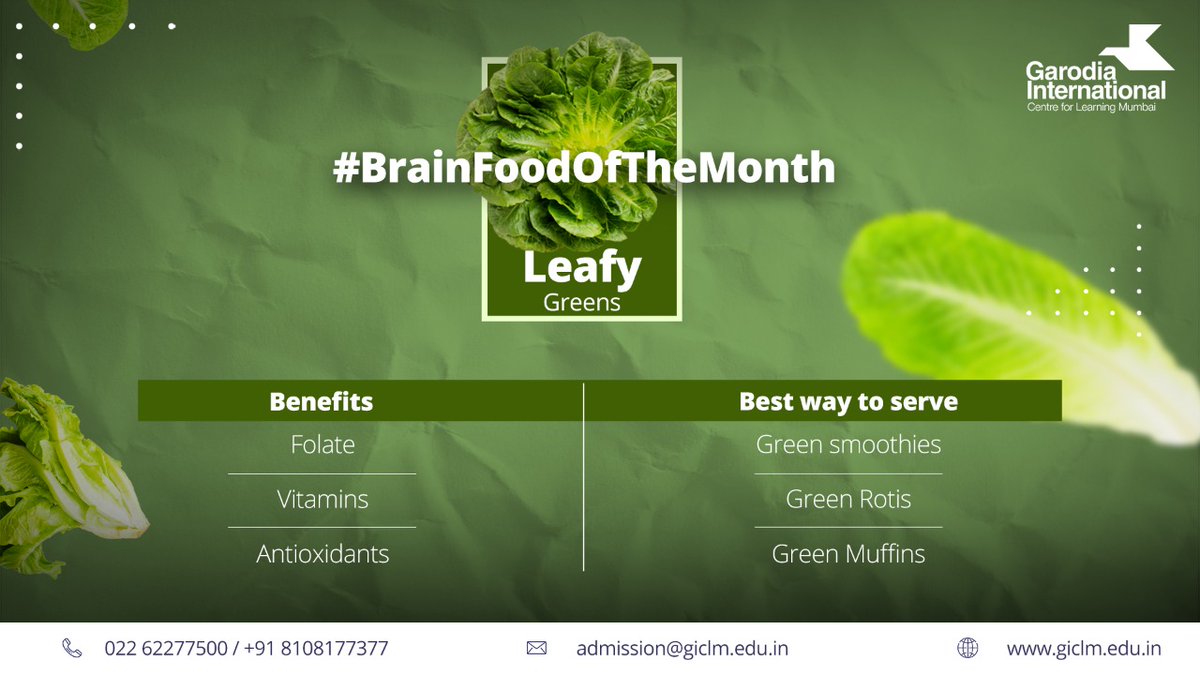 Garodia International
Centre for Learning Mumbai

#BrainFoodOfTheMonth

Leafy
Greens

| Benefits | Best way to serve |
|---|---|
| Folate | Green smoothies |
| Vitamins | Green Rotis |
| Antioxidants | Green Muffins |

022 62277500 / +91 8108177377
admission@giclm.edu.in
www.giclm.edu.in